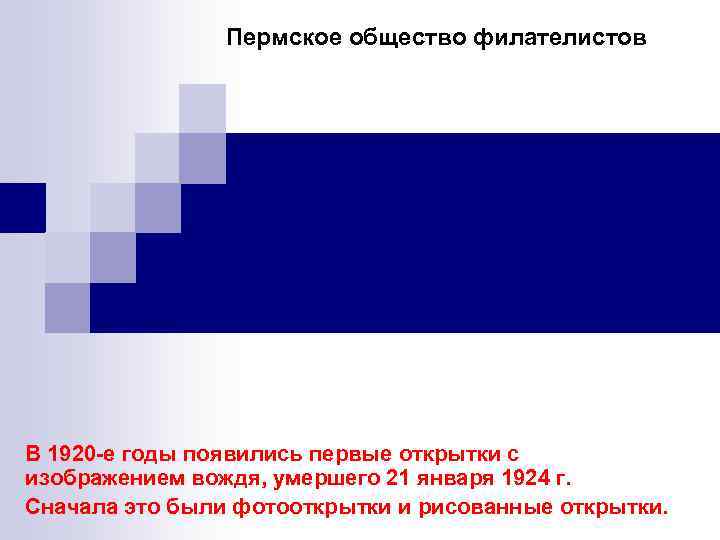 Пермское общество филателистов

В 1920-е годы появились первые открытки с изображением вождя, умершего 21 января 1924 г.

Сначала это были фотооткрытки и рисованные открытки.